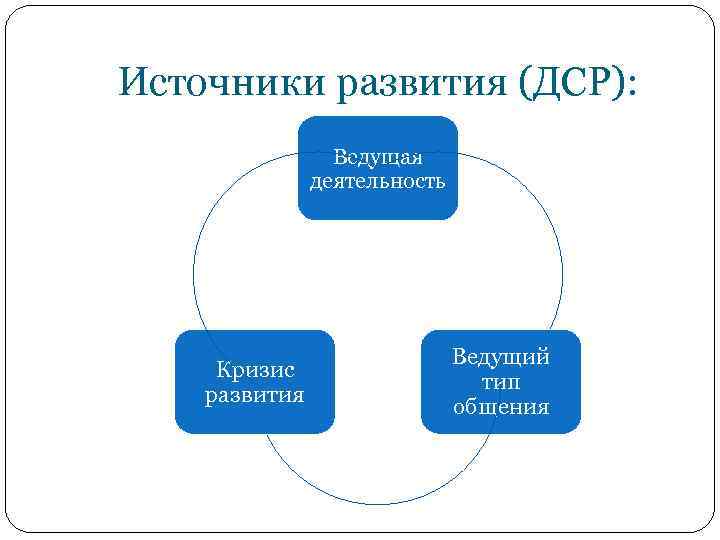 Источники развития (ДСР):

Ведущая деятельность

Ведущий тип общения

Кризис развития